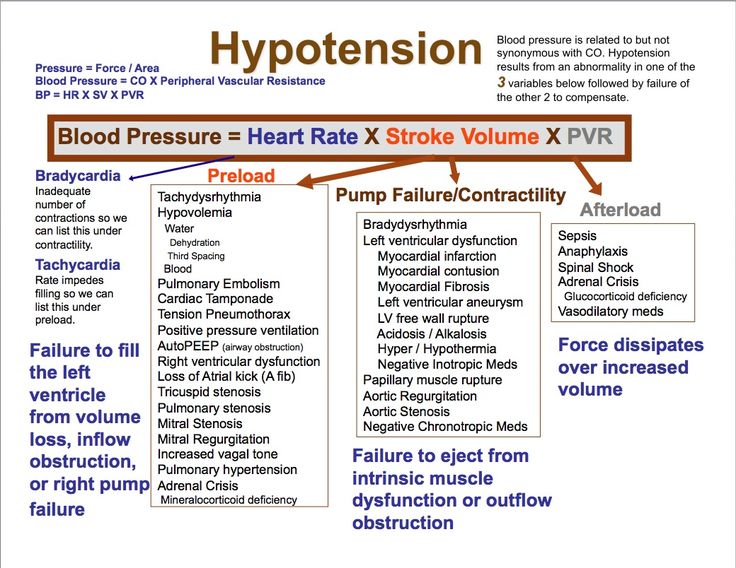 Hypotension

Pressure = Force / Area
Blood Pressure = CO X Peripheral Vascular Resistance
BP = HR X SV X PVR

Blood pressure is related to but not synonymous with CO. Hypotension results from an abnormality in one of the 3 variables below followed by failure of the other 2 to compensate.

Blood Pressure = Heart Rate X Stroke Volume X PVR

Bradycardia
Inadequate number of contractions so we can list this under contractility.

Tachycardia
Rate impedes filling so we can list this under preload.

Failure to fill the left ventricle from volume loss, inflow obstruction, or right pump failure

Preload

Tachydysrhythmia
Hypovolemia
Water
Dehydration
Third Spacing
Blood
Pulmonary Embolism
Cardiac Tamponade
Tension Pneumothorax
Positive pressure ventilation
AutoPEEP (airway obstruction)
Right ventricular dysfunction
Loss of Atrial kick (A fib)
Tricuspid stenosis
Pulmonary stenosis
Mitral Stenosis
Mitral Regurgitation
Increased vagal tone
Pulmonary hypertension
Adrenal Crisis
Mineralocorticoid deficiency

Pump Failure/Contractility

Bradydysrhythmia
Left ventricular dysfunction
Myocardial infarction
Myocardial contusion
Myocardial Fibrosis
Left ventricular aneurysm
LV free wall rupture
Acidosis / Alkalosis
Hyper / Hypothermia
Negative Inotropic Meds
Papillary muscle rupture
Aortic Regurgitation
Aortic Stenosis
Negative Chronotropic Meds

Failure to eject from intrinsic muscle dysfunction or outflow obstruction

Afterload

Sepsis
Anaphylaxis
Spinal Shock
Adrenal Crisis
Glucocorticoid deficiency
Vasodilatory meds

Force dissipates over increased volume